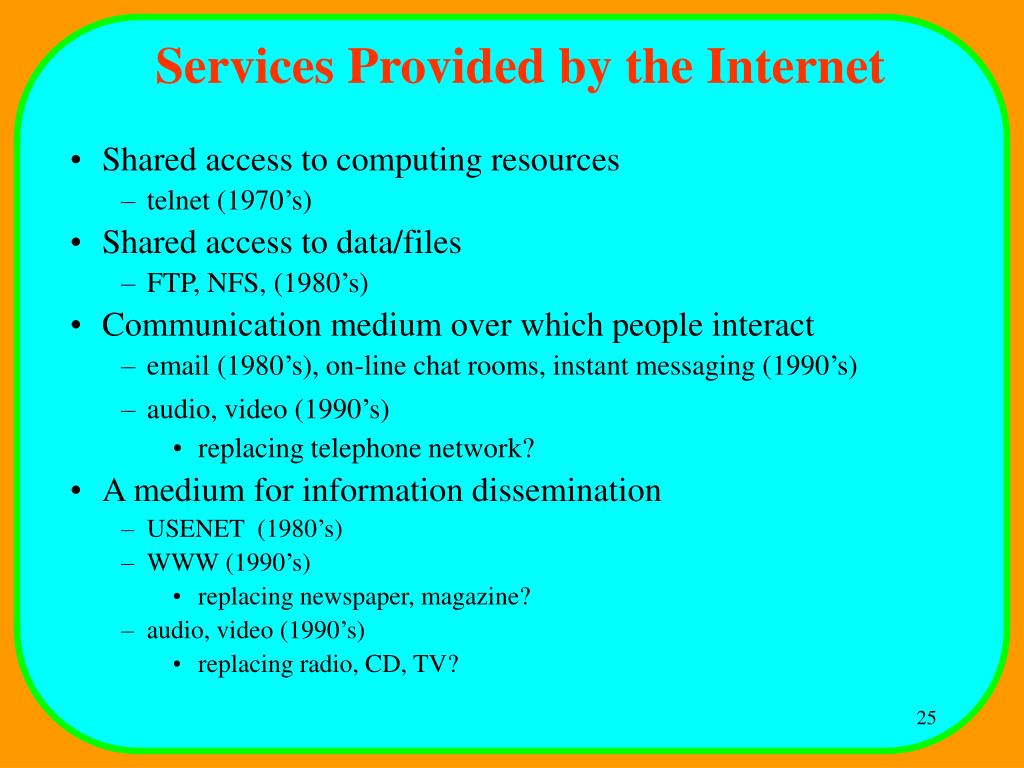 Services Provided by the Internet

• Shared access to computing resources
– telnet (1970’s)

• Shared access to data/files
– FTP, NFS, (1980’s)

• Communication medium over which people interact
– email (1980’s), on-line chat rooms, instant messaging (1990’s)
– audio, video (1990’s)
• replacing telephone network?

• A medium for information dissemination
– USENET (1980’s)
– WWW (1990’s)
• replacing newspaper, magazine?
– audio, video (1990’s)
• replacing radio, CD, TV?

25